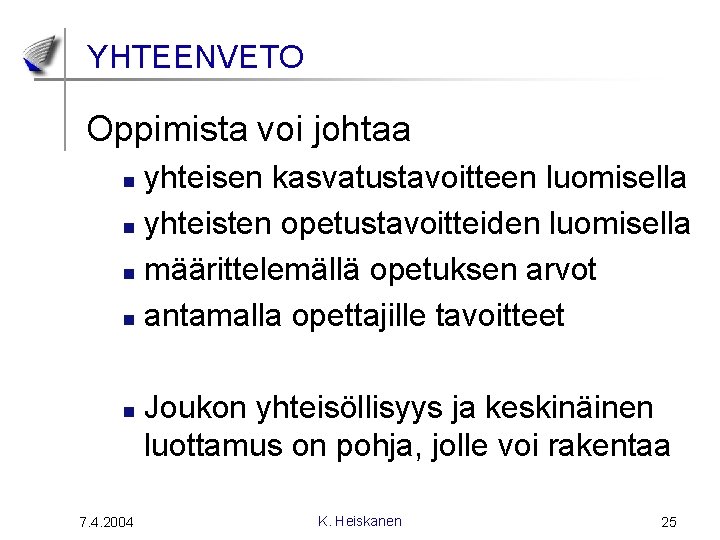 YHTEENVETO

Oppimista voi johtaa

- yhteisen kasvatustavoitteen luomisella
- yhteisten opetustavoitteiden luomisella
- määrittelemällä opetuksen arvot
- antamalla opettajille tavoitteet

- Joukon yhteisöllisyys ja keskinäinen luottamus on pohja, jolle voi rakentaa

7.4.2004 K. Heiskanen 25